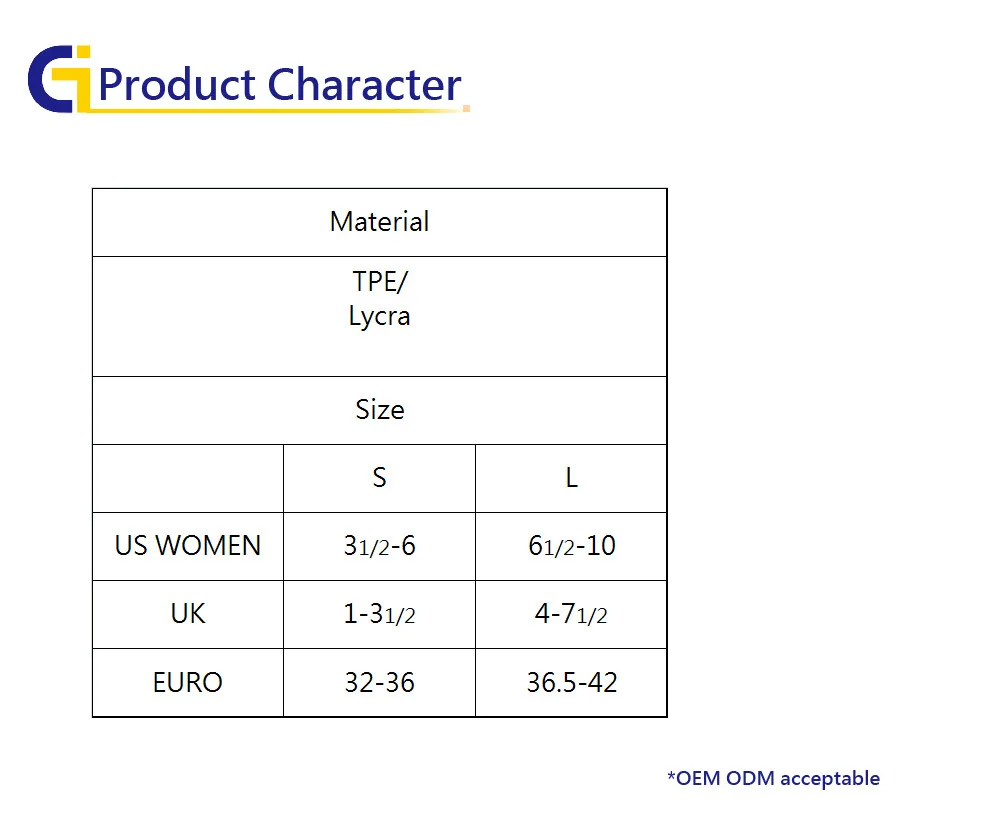 Product Character

| Material | | |
|---|---|---|
| TPE/ Lycra | | |
| Size | | |
| | S | L |
| US WOMEN | 31/2-6 | 61/2-10 |
| UK | 1-31/2 | 4-71/2 |
| EURO | 32-36 | 36.5-42 |

*OEM ODM acceptable